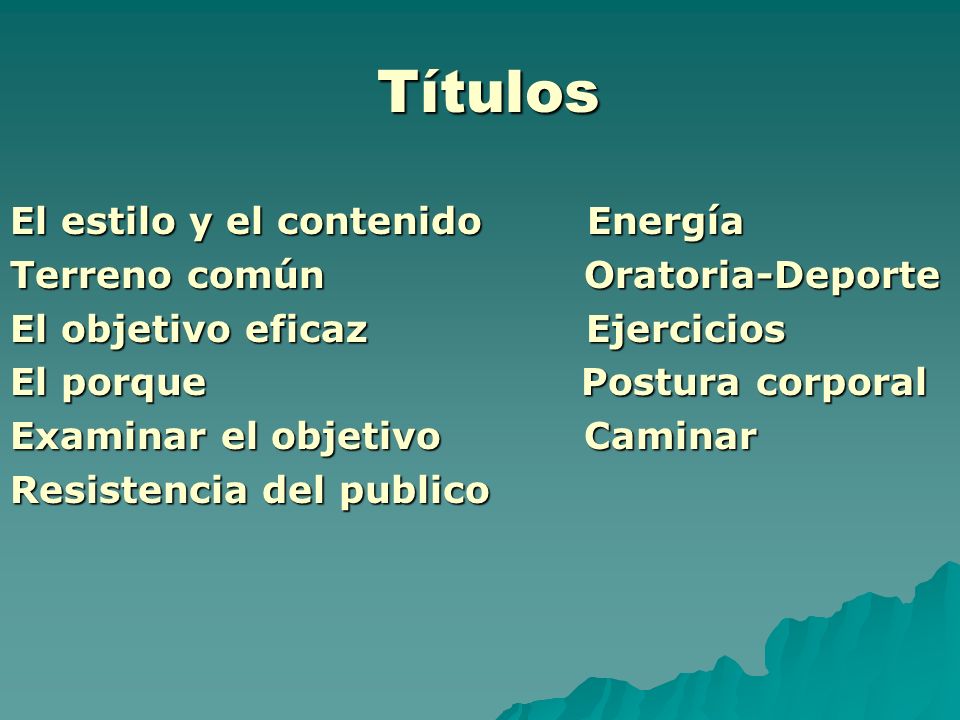 Títulos

El estilo y el contenido
Terreno común
El objetivo eficaz
El porque
Examinar el objetivo
Resistencia del publico

Energía
Oratoria-Deporte
Ejercicios
Postura corporal
Caminar